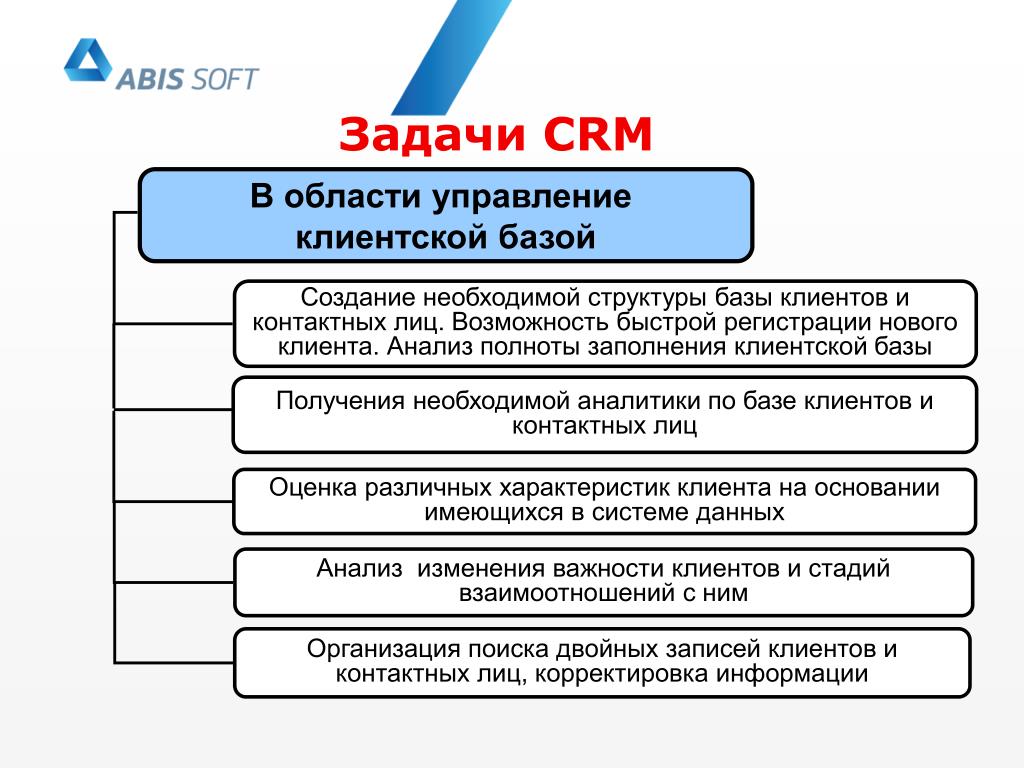 ABIS SOFT

Задачи CRM

В области управление клиентской базой

Создание необходимой структуры базы клиентов и контактных лиц. Возможность быстрой регистрации нового клиента. Анализ полноты заполнения клиентской базы

Получения необходимой аналитики по базе клиентов и контактных лиц

Оценка различных характеристик клиента на основании имеющихся в системе данных

Анализ изменения важности клиентов и стадий взаимоотношений с ним

Организация поиска двойных записей клиентов и контактных лиц, корректировка информации